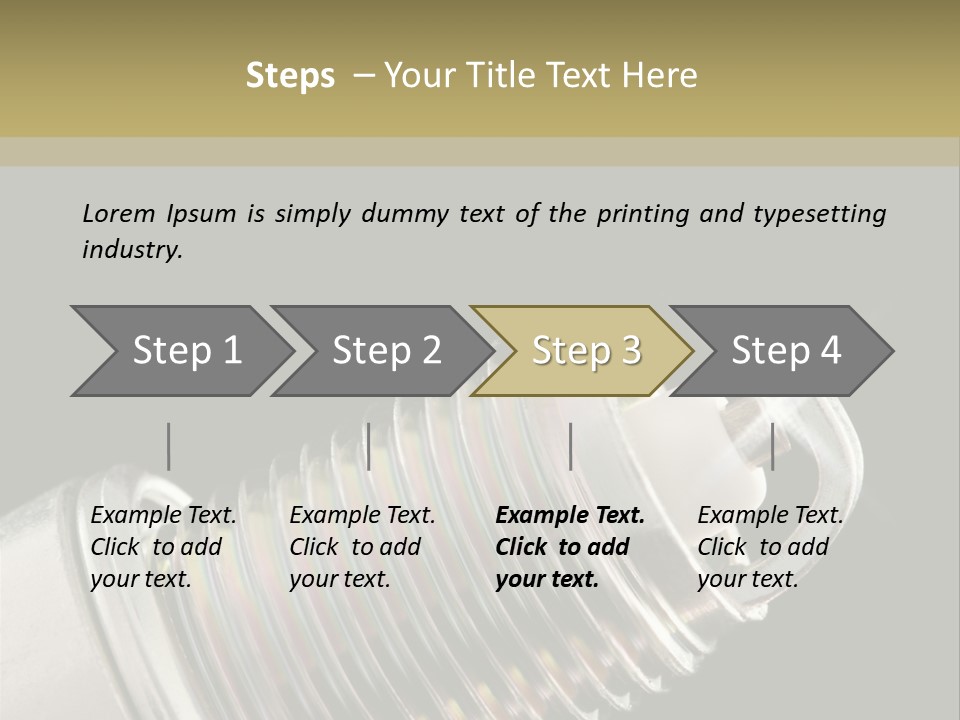 Steps – Your Title Text Here

Lorem Ipsum is simply dummy text of the printing and typesetting industry.

Step 1

Step 2

Step 3

Step 4

Example Text. Click to add your text.

Example Text. Click to add your text.

Example Text. Click to add your text.

Example Text. Click to add your text.